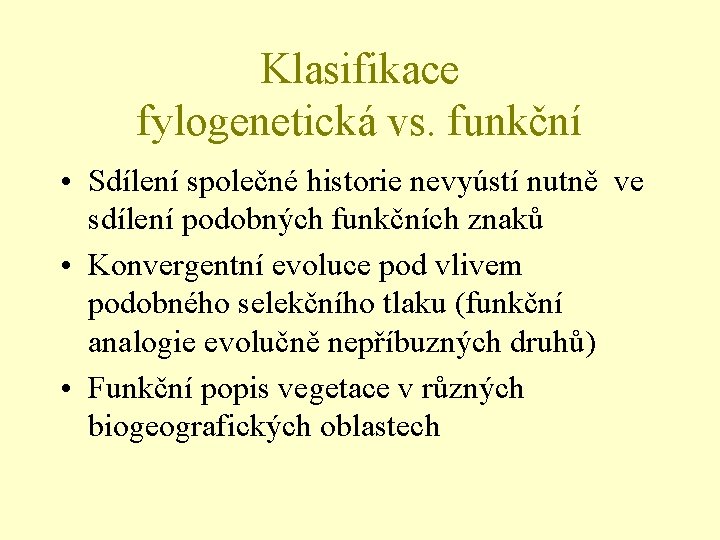 Klasifikace fylogenetická vs. funkční

• Sdílení společné historie nevyústí nutně ve sdílení podobných funkčních znaků
• Konvergentní evoluce pod vlivem podobného selekčního tlaku (funkční analogie evolučně nepříbuzných druhů)
• Funkční popis vegetace v různých biogeografických oblastech